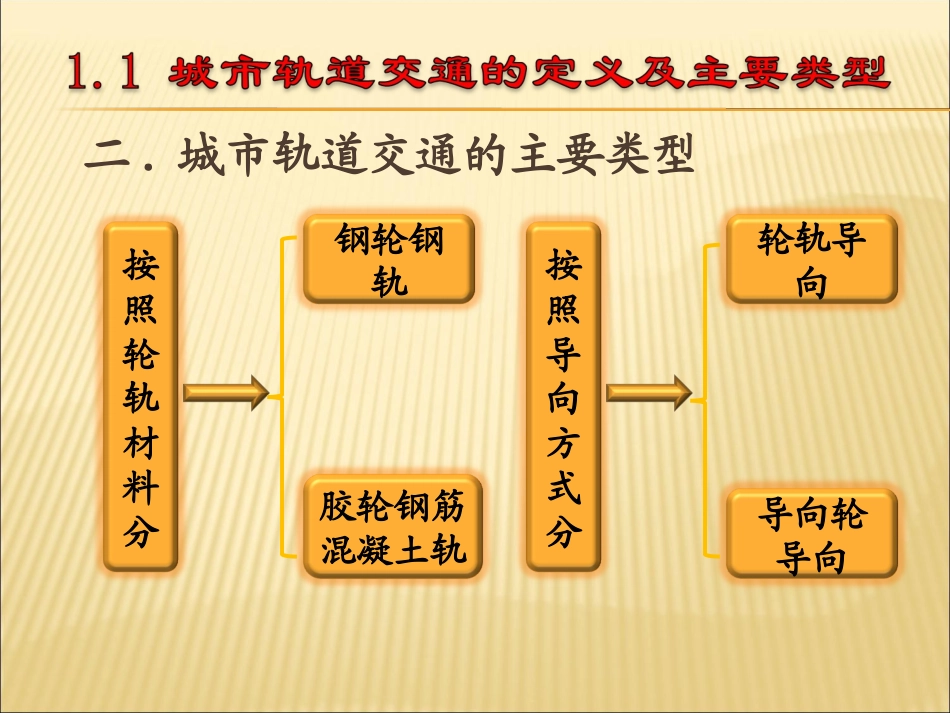 1.1 城市轨道交通的定义及主要类型

二．城市轨道交通的主要类型

按照轮轨材料分

钢轮钢轨

胶轮钢筋混凝土轨

按照导向方式分

轮轨导向

导向轮导向